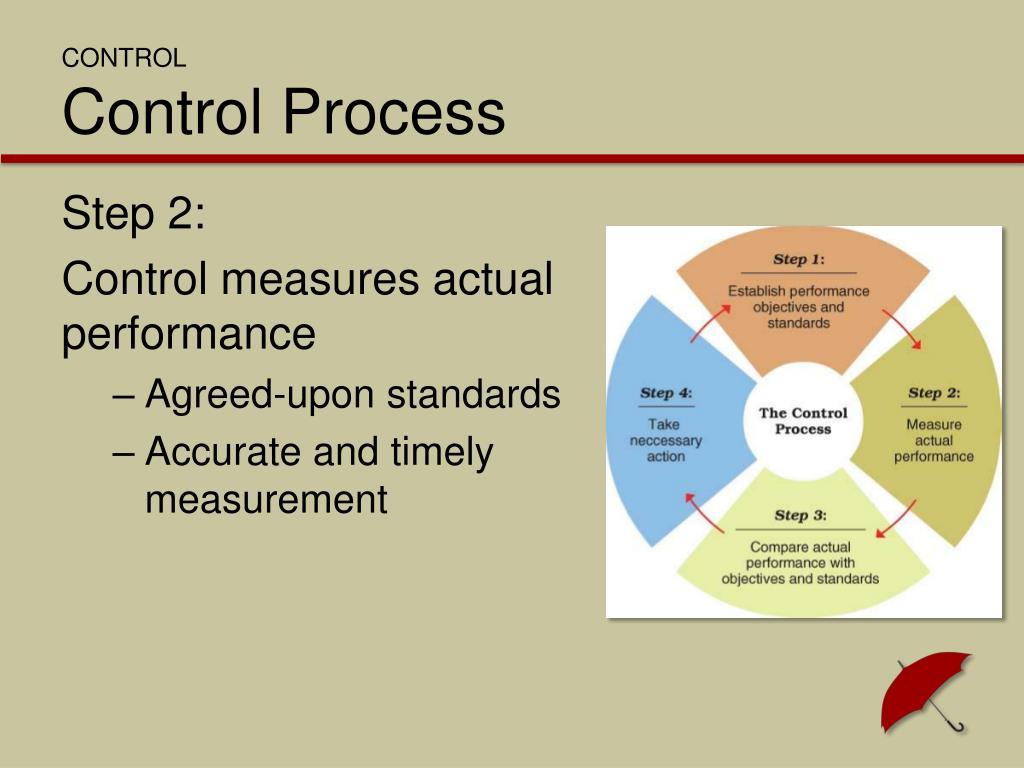 CONTROL
Control Process

Step 2:

Control measures actual performance

– Agreed-upon standards
– Accurate and timely measurement

Step 1:
Establish performance objectives and standards

Step 2:
Measure actual performance

Step 3:
Compare actual performance with objectives and standards

Step 4:
Take neccessary action

The Control Process